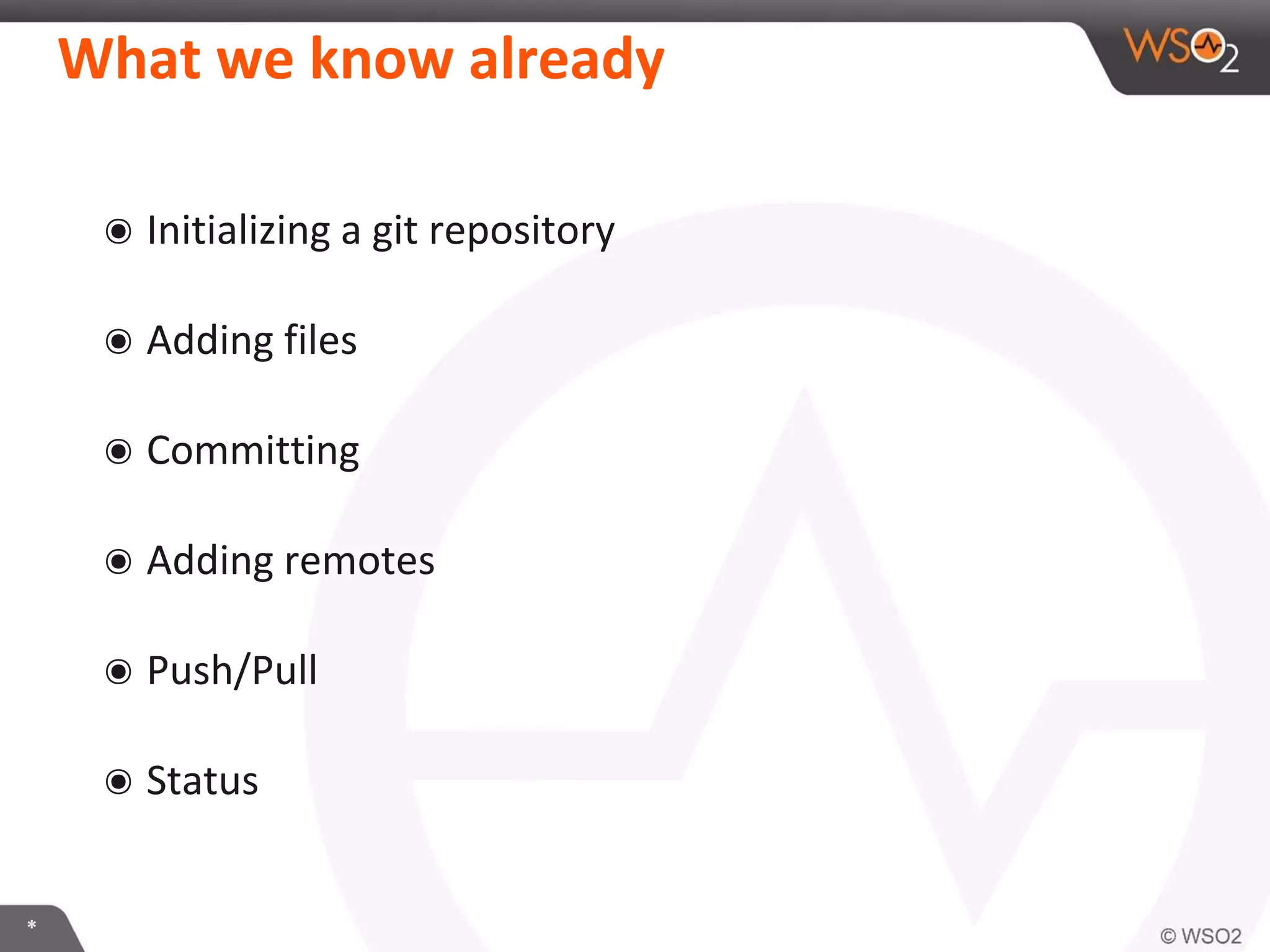 What we know already

WSO2

◉ Initializing a git repository

◉ Adding files

◉ Committing

◉ Adding remotes

◉ Push/Pull

◉ Status

*

© WSO2